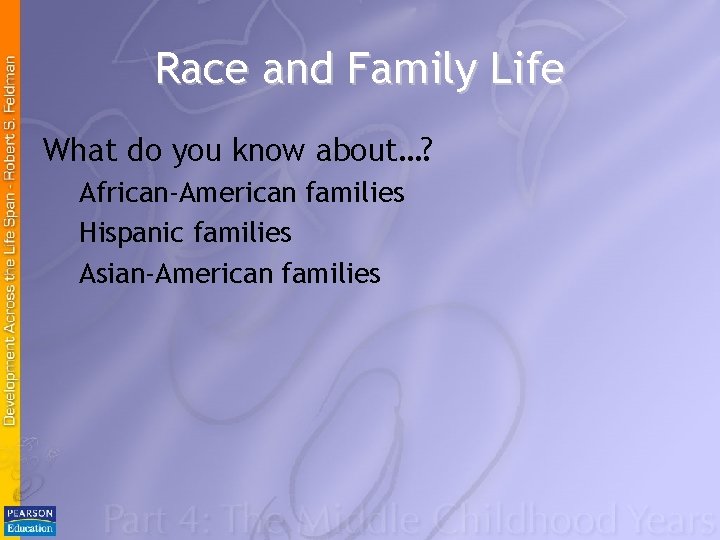 Development Across the Life Span - Robert S. Feldman

Race and Family Life

What do you know about…?

African-American families

Hispanic families

Asian-American families

PEARSON Education

Part 4: The Middle Childhood Years